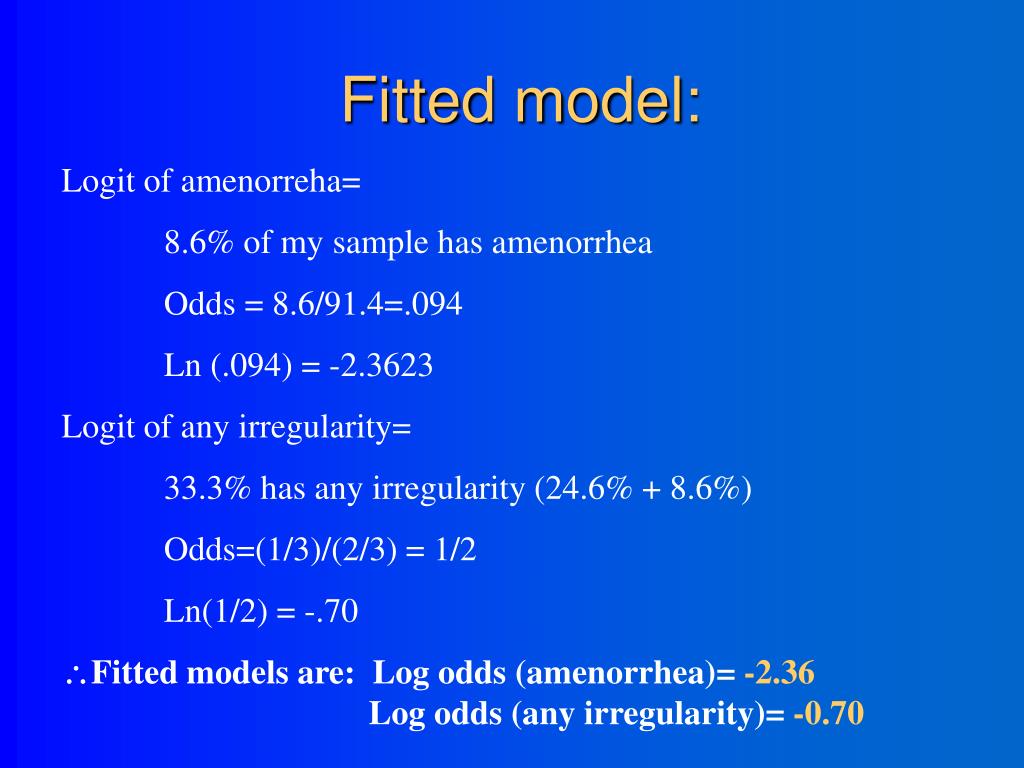 Fitted model:

Logit of amenorreha=

8.6% of my sample has amenorrhea

Odds = 8.6/91.4=.094

Ln (.094) = -2.3623

Logit of any irregularity=

33.3% has any irregularity (24.6% + 8.6%)

Odds=(1/3)/(2/3) = 1/2

Ln(1/2) = -.70

$\therefore$Fitted models are: Log odds (amenorrhea)= -2.36
Log odds (any irregularity)= -0.70